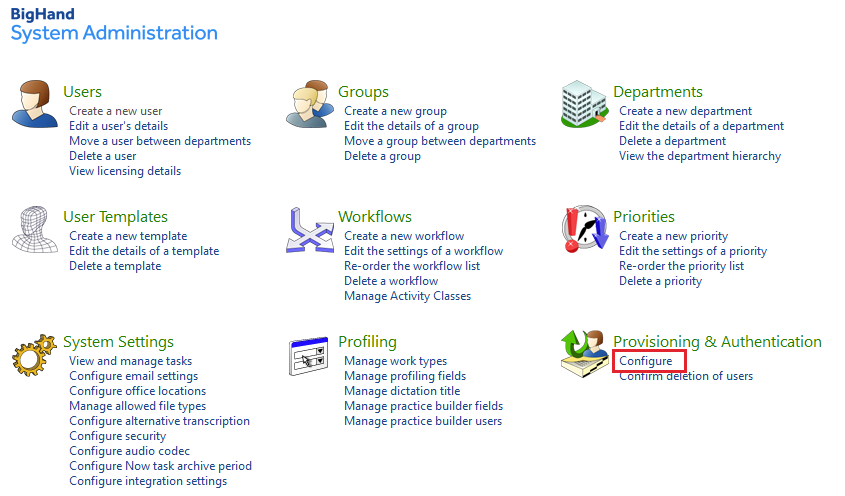 BigHand
System Administration

Users
Create a new user
Edit a user's details
Move a user between departments
Delete a user
View licensing details

Groups
Create a new group
Edit the details of a group
Move a group between departments
Delete a group

Departments
Create a new department
Edit the details of a department
Delete a department
View the department hierarchy

User Templates
Create a new template
Edit the details of a template
Delete a template

Workflows
Create a new workflow
Edit the settings of a workflow
Re-order the workflow list
Delete a workflow
Manage Activity Classes

Priorities
Create a new priority
Edit the settings of a priority
Re-order the priority list
Delete a priority

System Settings
View and manage tasks
Configure email settings
Configure office locations
Manage allowed file types
Configure alternative transcription
Configure security
Configure audio codec
Configure Now task archive period
Configure integration settings

Profiling
Manage work types
Manage profiling fields
Manage dictation title
Manage practice builder fields
Manage practice builder users

Provisioning & Authentication
Configure
Confirm deletion of users